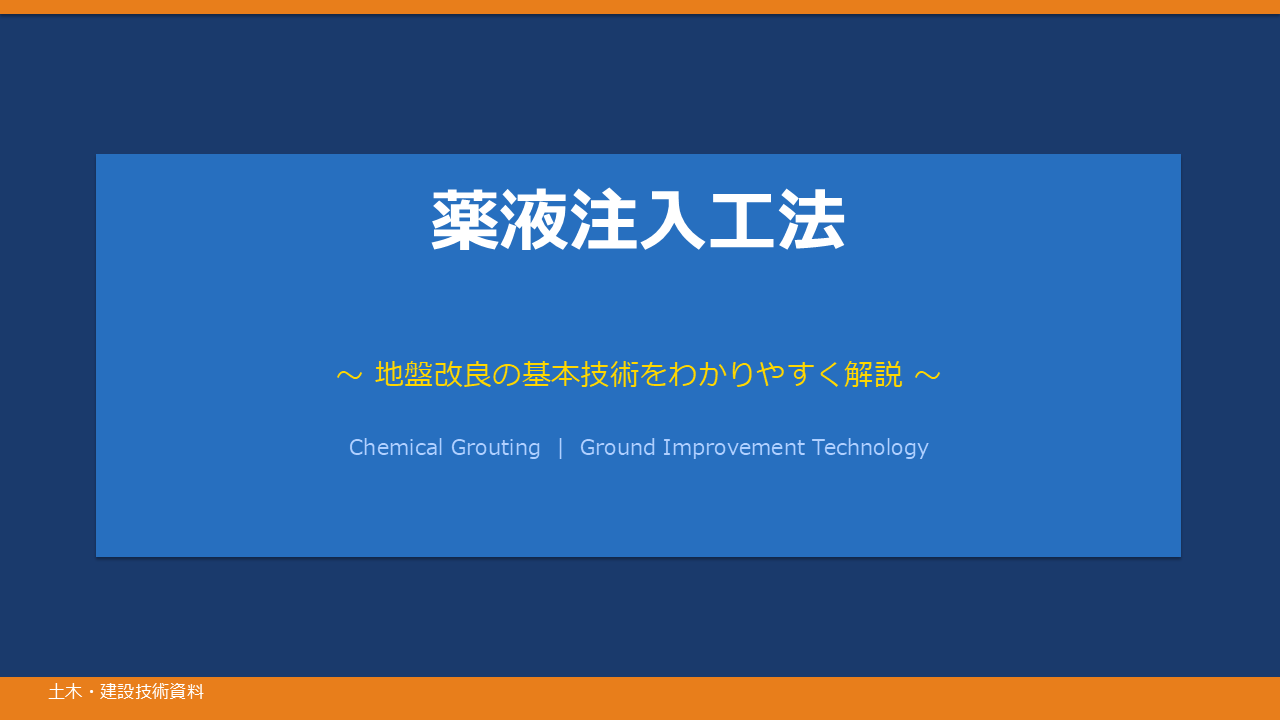 薬液注入工法

～ 地盤改良の基本技術をわかりやすく解説 ～

Chemical Grouting | Ground Improvement Technology

土木・建設技術資料